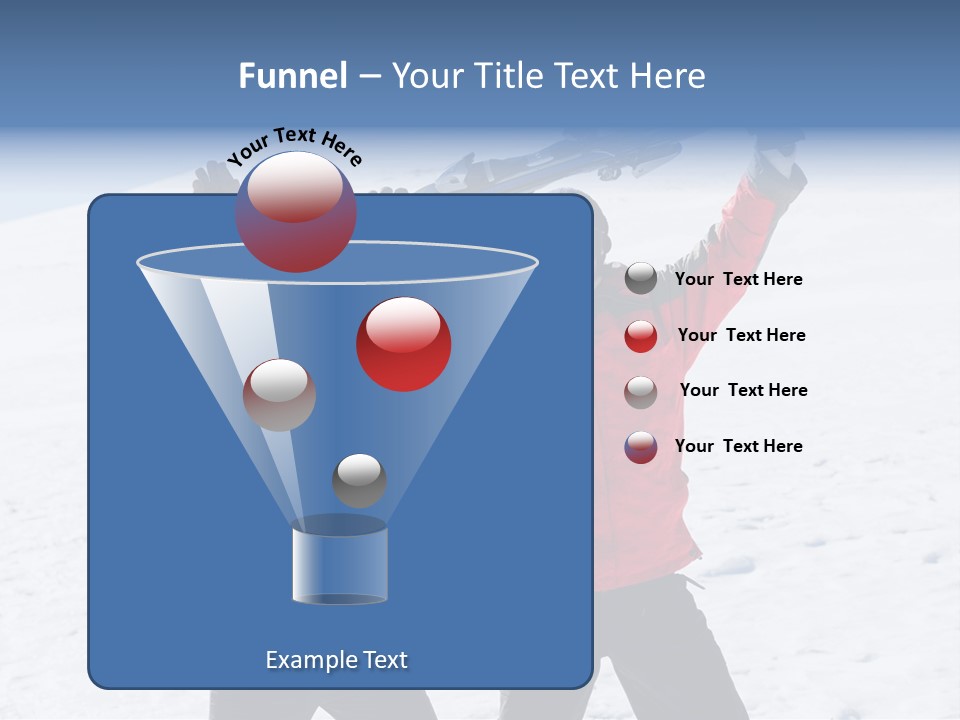 Funnel – Your Title Text Here

Your Text Here

Your Text Here

Your Text Here

Your Text Here

Your Text Here

Example Text